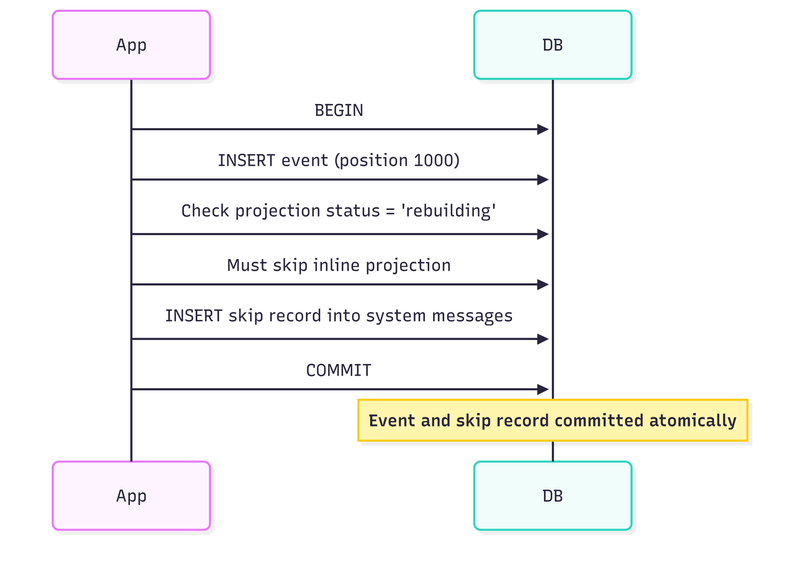 App

DB

BEGIN

INSERT event (position 1000)

Check projection status = 'rebuilding'

Must skip inline projection

INSERT skip record into system messages

COMMIT

Event and skip record committed atomically

App

DB